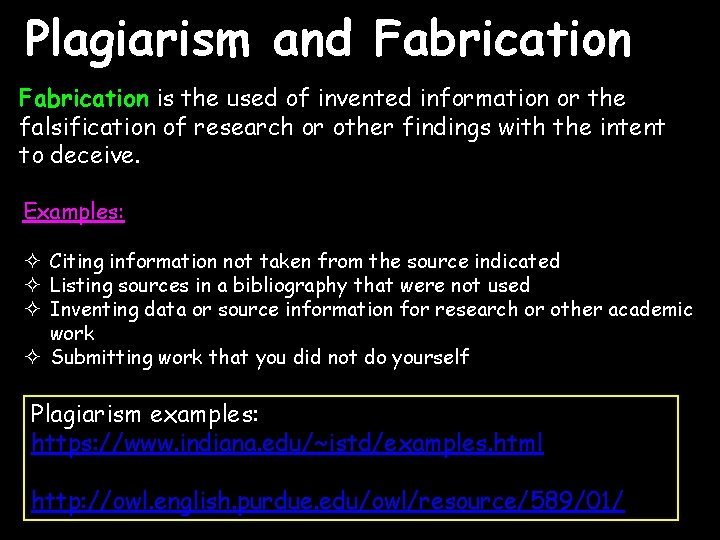 Plagiarism and Fabrication

Fabrication is the used of invented information or the falsification of research or other findings with the intent to deceive.

Examples:

✧ Citing information not taken from the source indicated
✧ Listing sources in a bibliography that were not used
✧ Inventing data or source information for research or other academic work
✧ Submitting work that you did not do yourself

Plagiarism examples:
https://www.indiana.edu/~istd/examples.html

http://owl.english.purdue.edu/owl/resource/589/01/